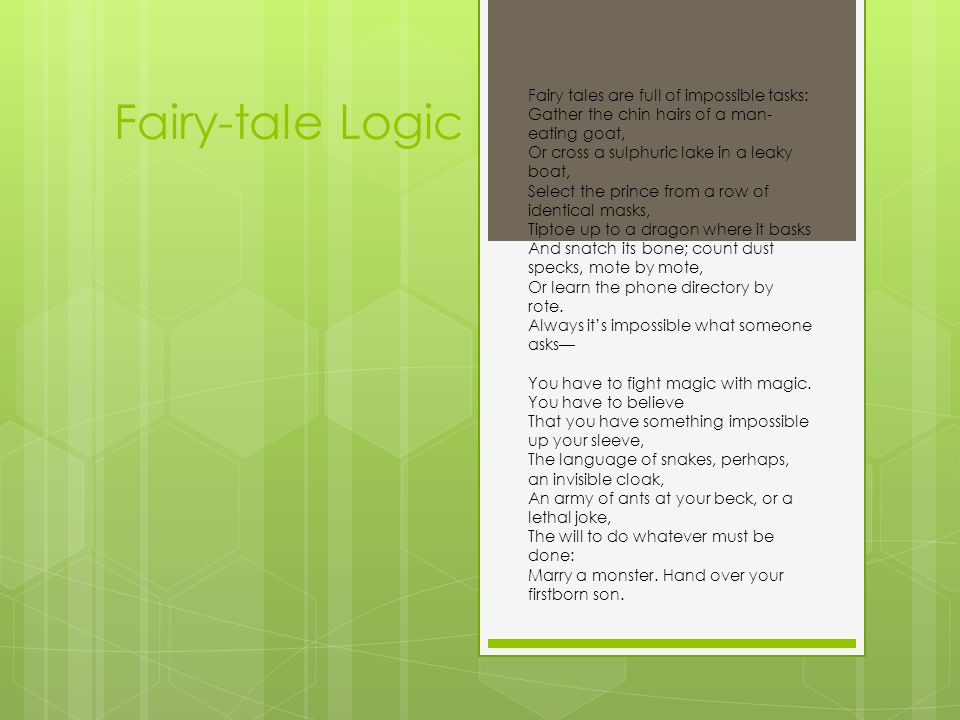 Fairy-tale Logic

Fairy tales are full of impossible tasks:
Gather the chin hairs of a man-eating goat,
Or cross a sulphuric lake in a leaky boat,
Select the prince from a row of identical masks,
Tiptoe up to a dragon where it basks
And snatch its bone; count dust specks, mote by mote,
Or learn the phone directory by rote.
Always it's impossible what someone asks—

You have to fight magic with magic.
You have to believe
That you have something impossible up your sleeve,
The language of snakes, perhaps, an invisible cloak,
An army of ants at your beck, or a lethal joke,
The will to do whatever must be done:
Marry a monster. Hand over your firstborn son.